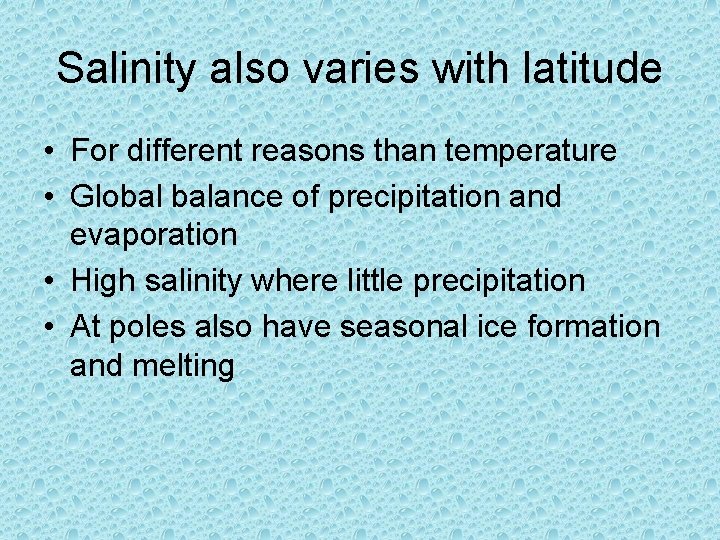 Salinity also varies with latitude

• For different reasons than temperature
• Global balance of precipitation and evaporation
• High salinity where little precipitation
• At poles also have seasonal ice formation and melting